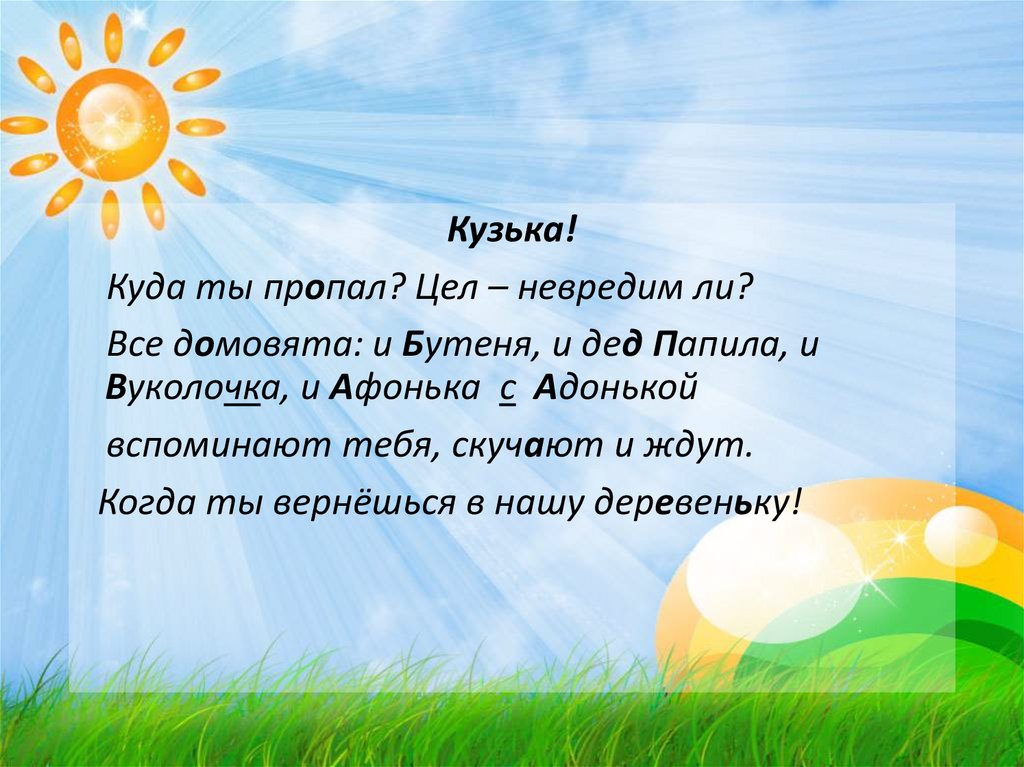 Кузька!

Куда ты пропал? Цел – невредим ли?

Все домовята: и Бутеня, и дед Папила, и Вуколочка, и Афонька с Адонькой

вспоминают тебя, скучают и ждут.

Когда ты вернёшься в нашу деревеньку!